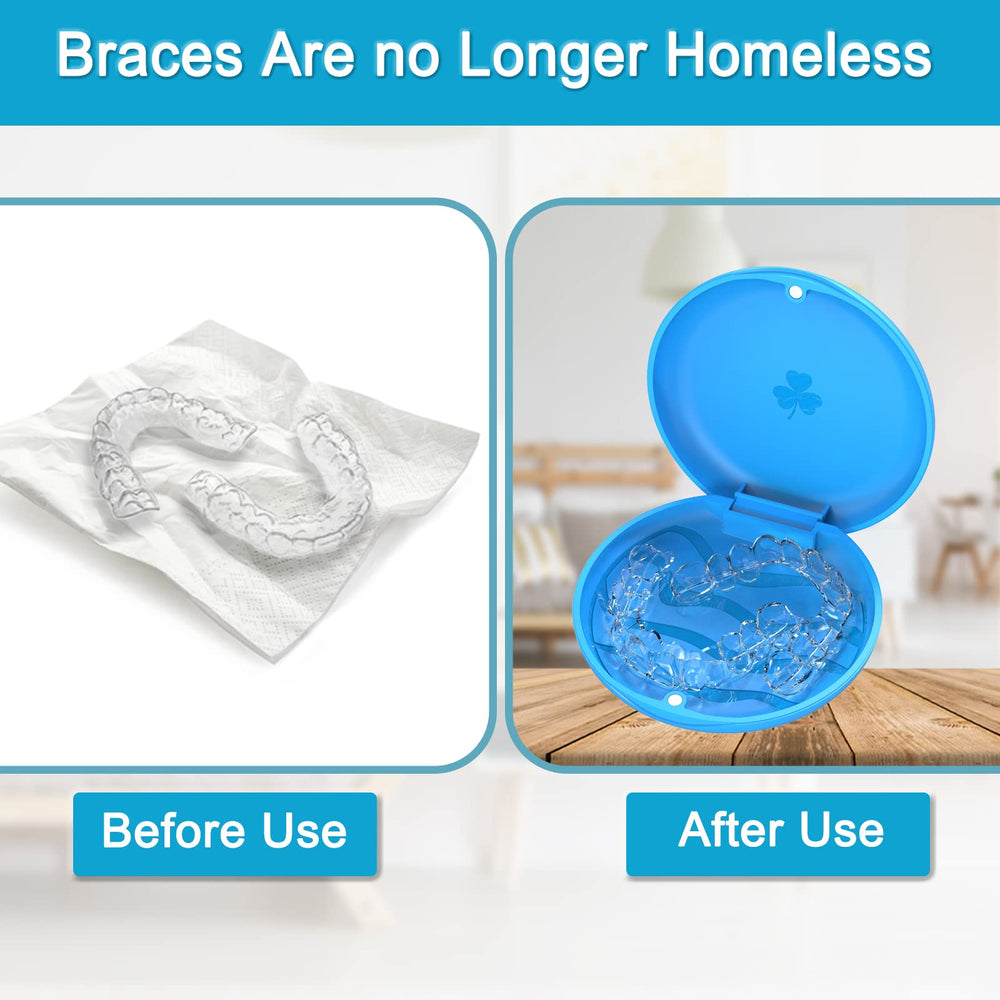 Braces Are no Longer Homeless

Before Use

After Use